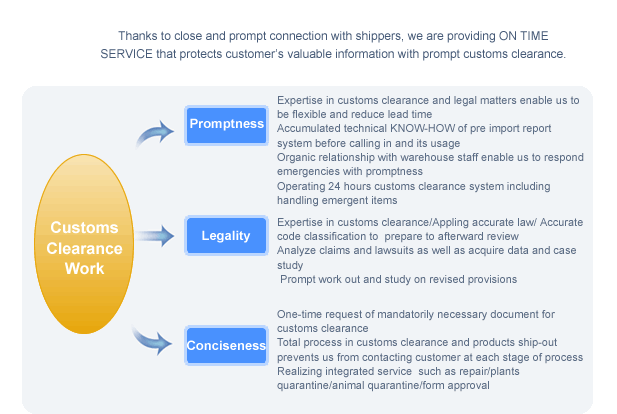 Thanks to close and prompt connection with shippers, we are providing ON TIME SERVICE that protects customer's valuable information with prompt customs clearance.

Customs Clearance Work

Promptness

Expertise in customs clearance and legal matters enable us to be flexible and reduce lead time
Accumulated technical KNOW-HOW of pre import report system before calling in and its usage
Organic relationship with warehouse staff enable us to respond emergencies with promptness
Operating 24 hours customs clearance system including handling emergent items

Legality

Expertise in customs clearance/Appling accurate law/ Accurate code classification to prepare to afterward review
Analyze claims and lawsuits as well as acquire data and case study
Prompt work out and study on revised provisions

Conciseness

One-time request of mandatorily necessary document for customs clearance
Total process in customs clearance and products ship-out prevents us from contacting customer at each stage of process
Realizing integrated service such as repair/plants quarantine/animal quarantine/form approval